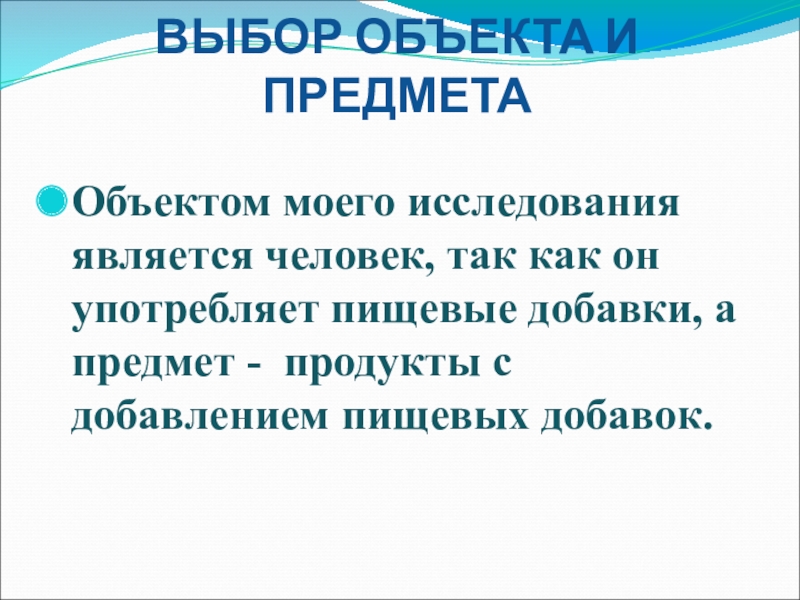 ВЫБОР ОБЪЕКТА И ПРЕДМЕТА

Объектом моего исследования является человек, так как он употребляет пищевые добавки, а предмет - продукты с добавлением пищевых добавок.